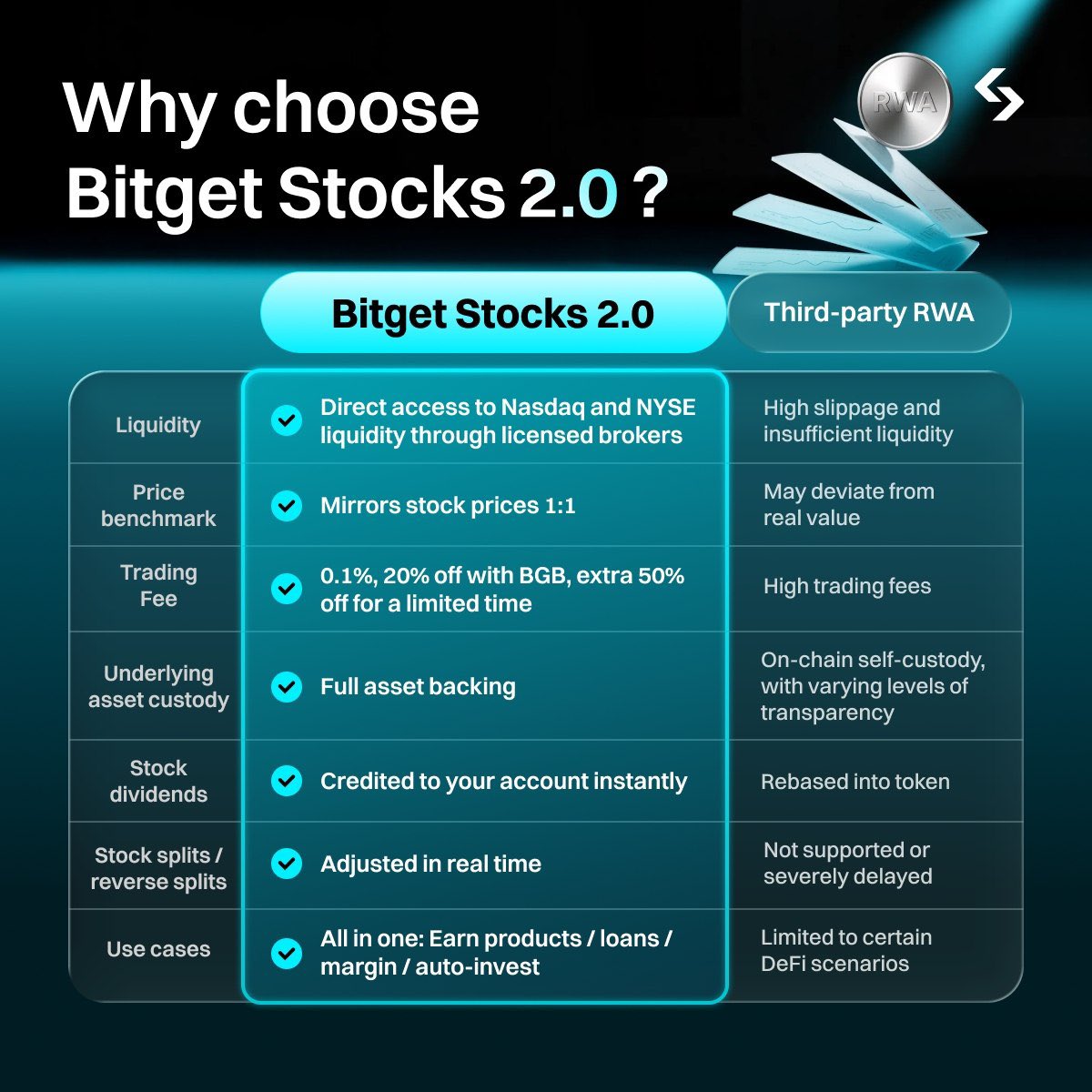 Why choose Bitget Stocks 2.0 ?

RWA

| | Bitget Stocks 2.0 | Third-party RWA |
|---|---|---|
| Liquidity | Direct access to Nasdaq and NYSE liquidity through licensed brokers | High slippage and insufficient liquidity |
| Price benchmark | Mirrors stock prices 1:1 | May deviate from real value |
| Trading Fee | 0.1%, 20% off with BGB, extra 50% off for a limited time | High trading fees |
| Underlying asset custody | Full asset backing | On-chain self-custody, with varying levels of transparency |
| Stock dividends | Credited to your account instantly | Rebased into token |
| Stock splits / reverse splits | Adjusted in real time | Not supported or severely delayed |
| Use cases | All in one: Earn products / loans / margin / auto-invest | Limited to certain DeFi scenarios |